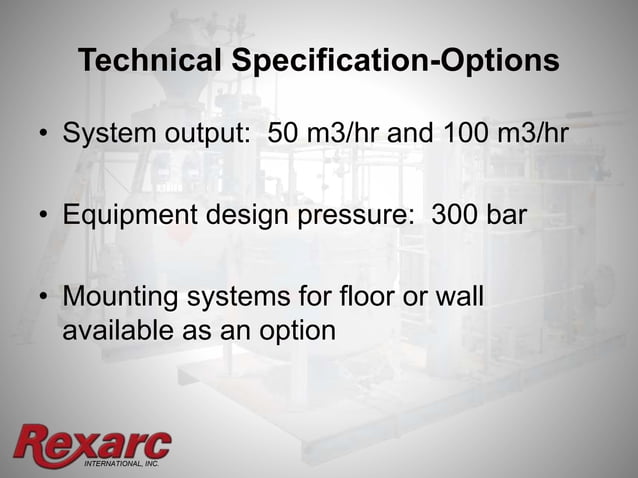 Technical Specification-Options

• System output: 50 m3/hr and 100 m3/hr

• Equipment design pressure: 300 bar

• Mounting systems for floor or wall available as an option

Rexarc
INTERNATIONAL, INC.